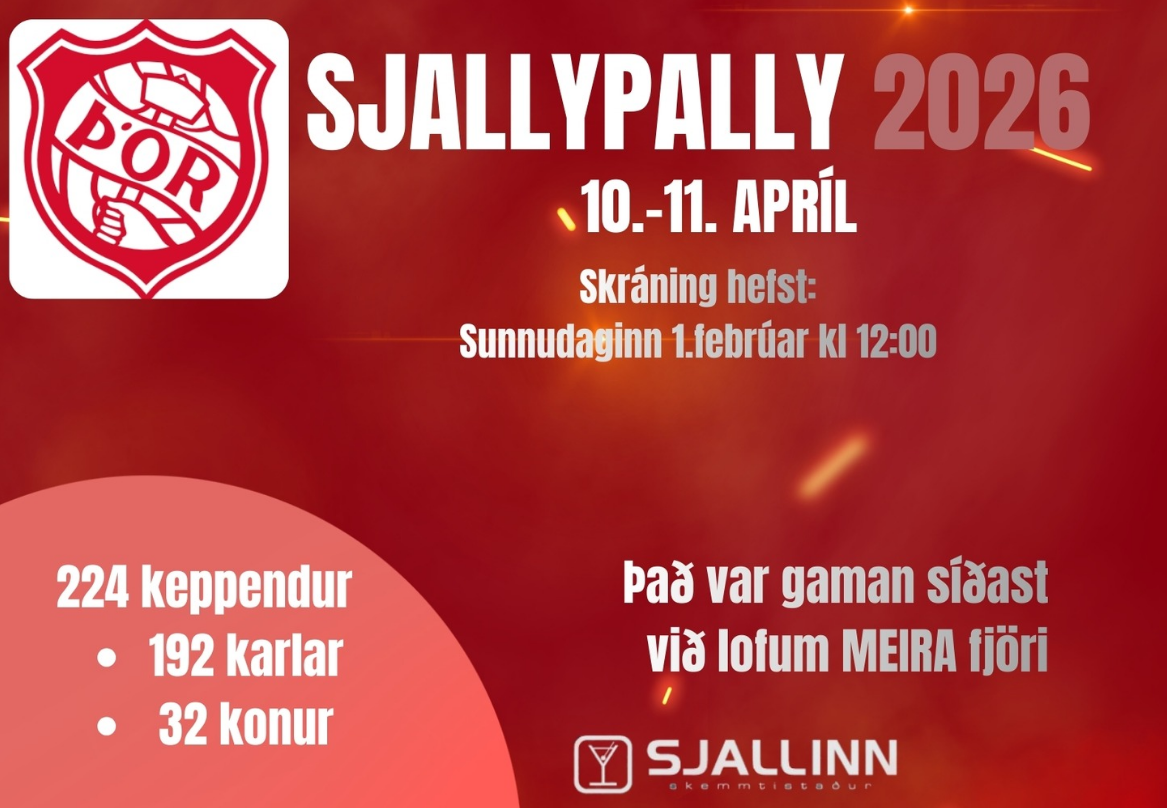 ÞÓR

SJALLYPALLY 2026

10.-11. APRÍL

Skráning hefst:
Sunnudaginn 1.febrúar kl 12:00

224 keppendur
• 192 karlar
• 32 konur

Það var gaman síðast
við lofum MEIRA fjöri

SJALLINN
skemmtistaður